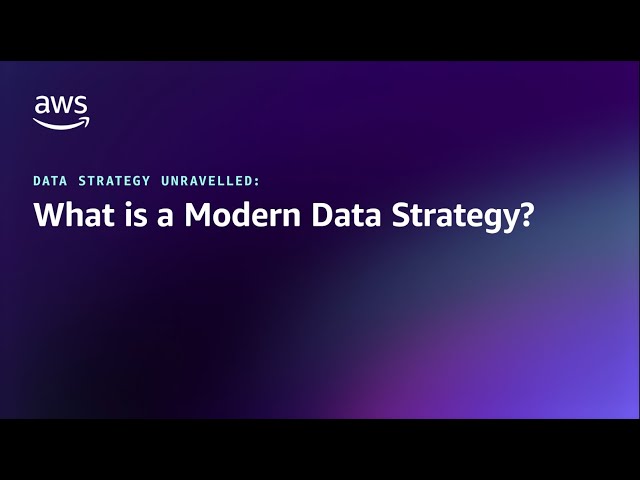 aws

DATA STRATEGY UNRAVELLED:

What is a Modern Data Strategy?